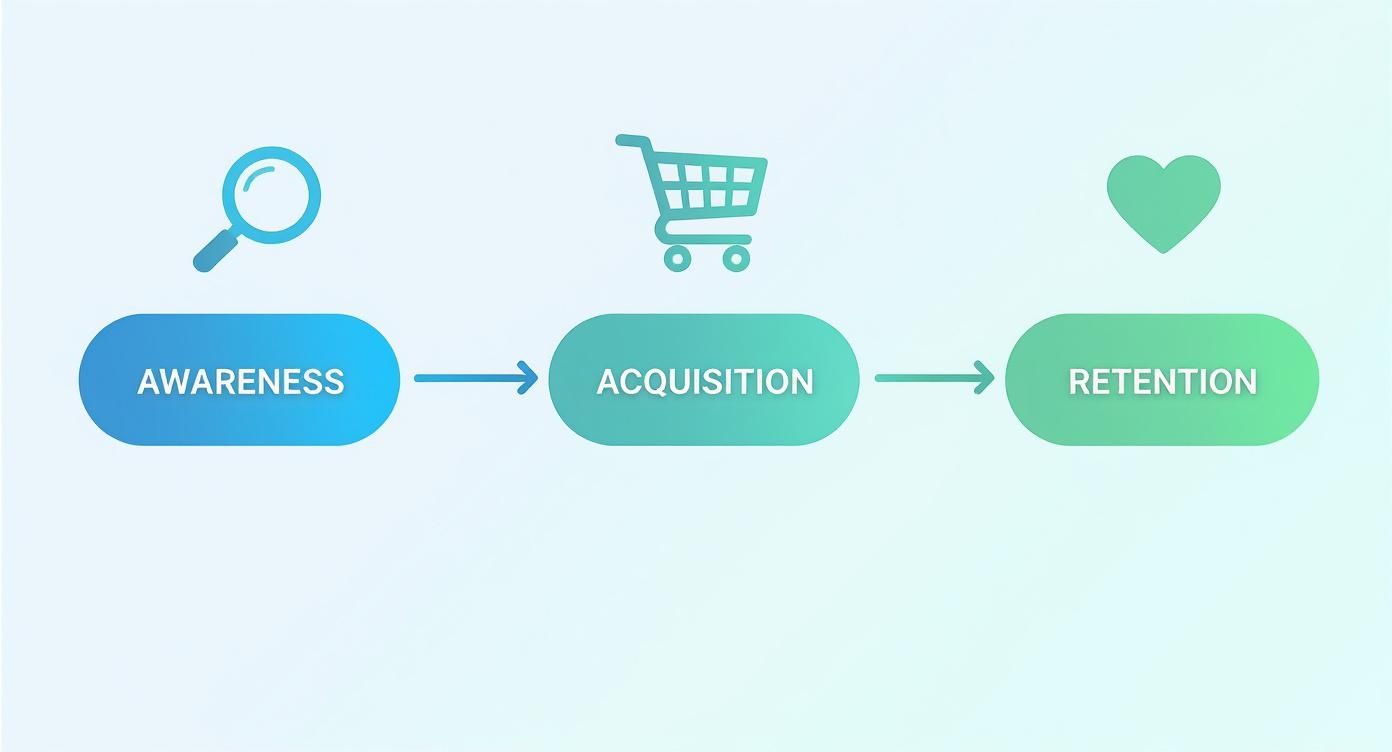 AWARENESS

ACQUISITION

RETENTION